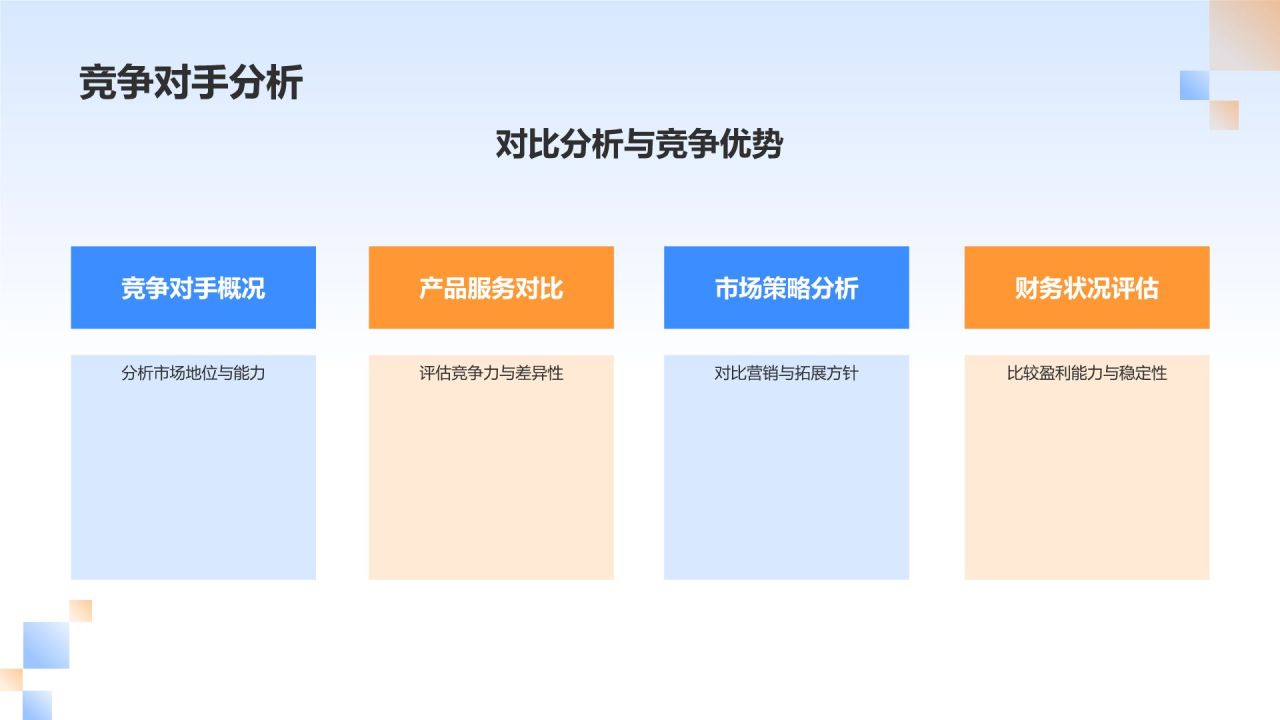 竞争对手分析

对比分析与竞争优势

竞争对手概况

分析市场地位与能力

产品服务对比

评估竞争力与差异性

市场策略分析

对比营销与拓展方针

财务状况评估

比较盈利能力与稳定性